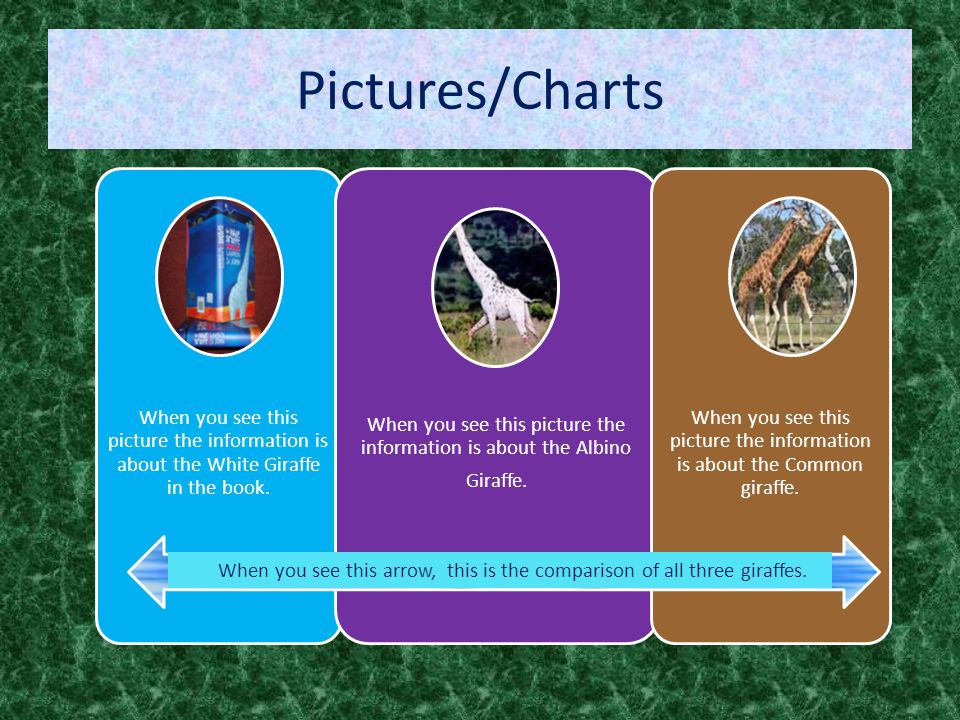 Pictures/Charts

When you see this picture the information is about the White Giraffe in the book.

When you see this picture the information is about the Albino Giraffe.

When you see this picture the information is about the Common giraffe.

When you see this arrow, this is the comparison of all three giraffes.